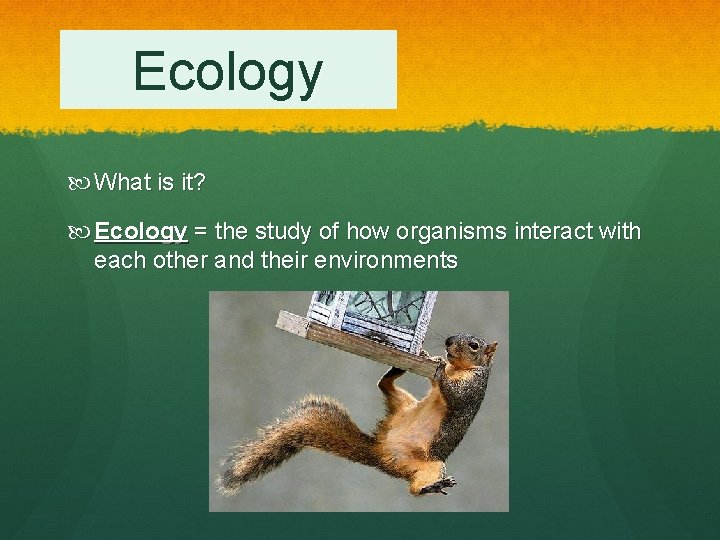 Ecology

What is it?

Ecology = the study of how organisms interact with each other and their environments